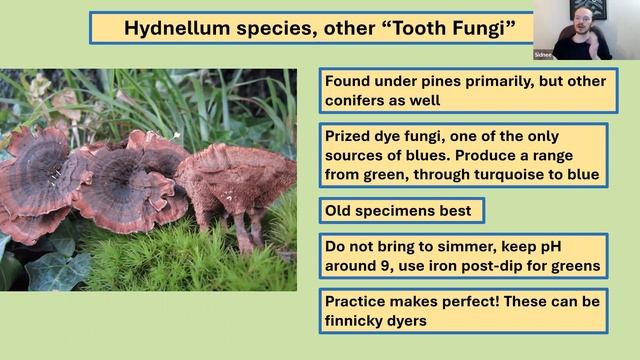 Hydnellum species, other “Tooth Fungi”

Sidnee

Found under pines primarily, but other conifers as well

Prized dye fungi, one of the only sources of blues. Produce a range from green, through turquoise to blue

Old specimens best

Do not bring to simmer, keep pH around 9, use iron post-dip for greens

Practice makes perfect! These can be finnicky dyers